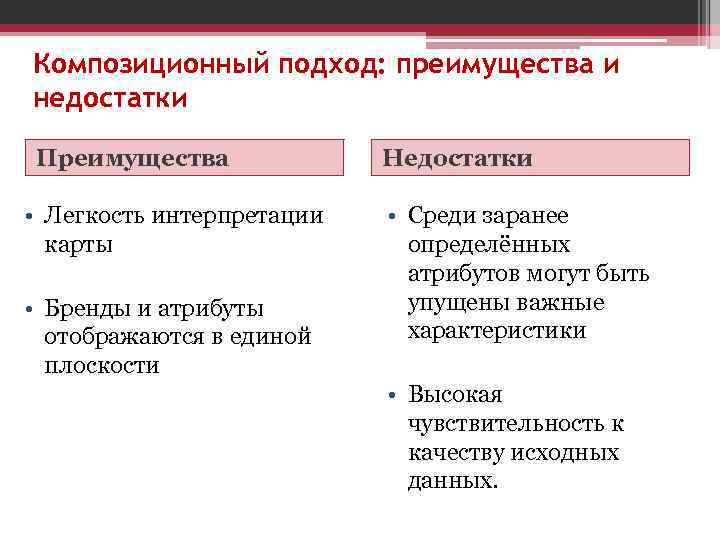 Композиционный подход: преимущества и недостатки

Преимущества

• Легкость интерпретации карты

• Бренды и атрибуты отображаются в единой плоскости

Недостатки

• Среди заранее определённых атрибутов могут быть упущены важные характеристики

• Высокая чувствительность к качеству исходных данных.